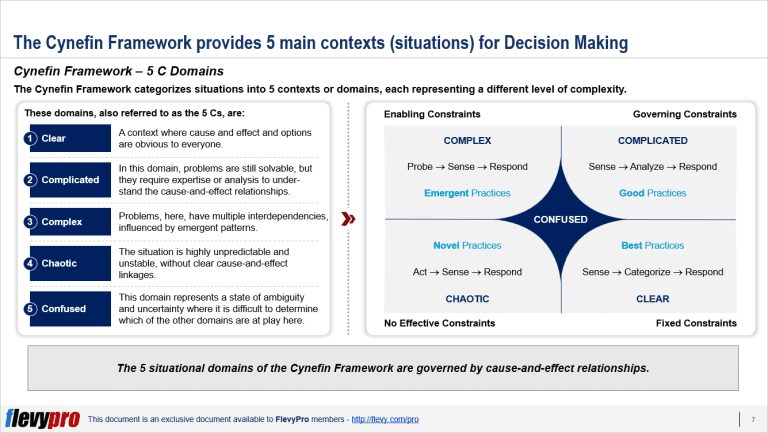 The Cynefin Framework provides 5 main contexts (situations) for Decision Making

Cynefin Framework – 5 C Domains

The Cynefin Framework categorizes situations into 5 contexts or domains, each representing a different level of complexity.

These domains, also referred to as the 5 Cs, are:

1 Clear
A context where cause and effect and options are obvious to everyone.

2 Complicated
In this domain, problems are still solvable, but they require expertise or analysis to understand the cause-and-effect relationships.

3 Complex
Problems, here, have multiple interdependencies, influenced by emergent patterns.

4 Chaotic
The situation is highly unpredictable and unstable, without clear cause-and-effect linkages.

5 Confused
This domain represents a state of ambiguity and uncertainty where it is difficult to determine which of the other domains are at play here.

Enabling Constraints
Governing Constraints

COMPLEX
Probe → Sense → Respond
Emergent Practices

COMPLICATED
Sense → Analyze → Respond
Good Practices

CONFUSED

Novel Practices
Act → Sense → Respond
CHAOTIC

Best Practices
Sense → Categorize → Respond
CLEAR

No Effective Constraints
Fixed Constraints

The 5 situational domains of the Cynefin Framework are governed by cause-and-effect relationships.

flevypro This document is an exclusive document available to FlevyPro members - http://flevy.com/pro

7